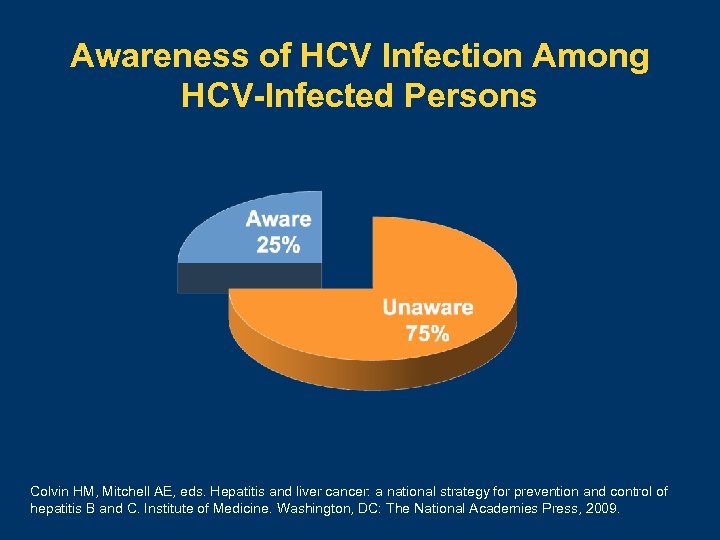 Awareness of HCV Infection Among HCV-Infected Persons

Aware
25%

Unaware
75%

Colvin HM, Mitchell AE, eds. Hepatitis and liver cancer: a national strategy for prevention and control of hepatitis B and C. Institute of Medicine. Washington, DC: The National Academies Press, 2009.